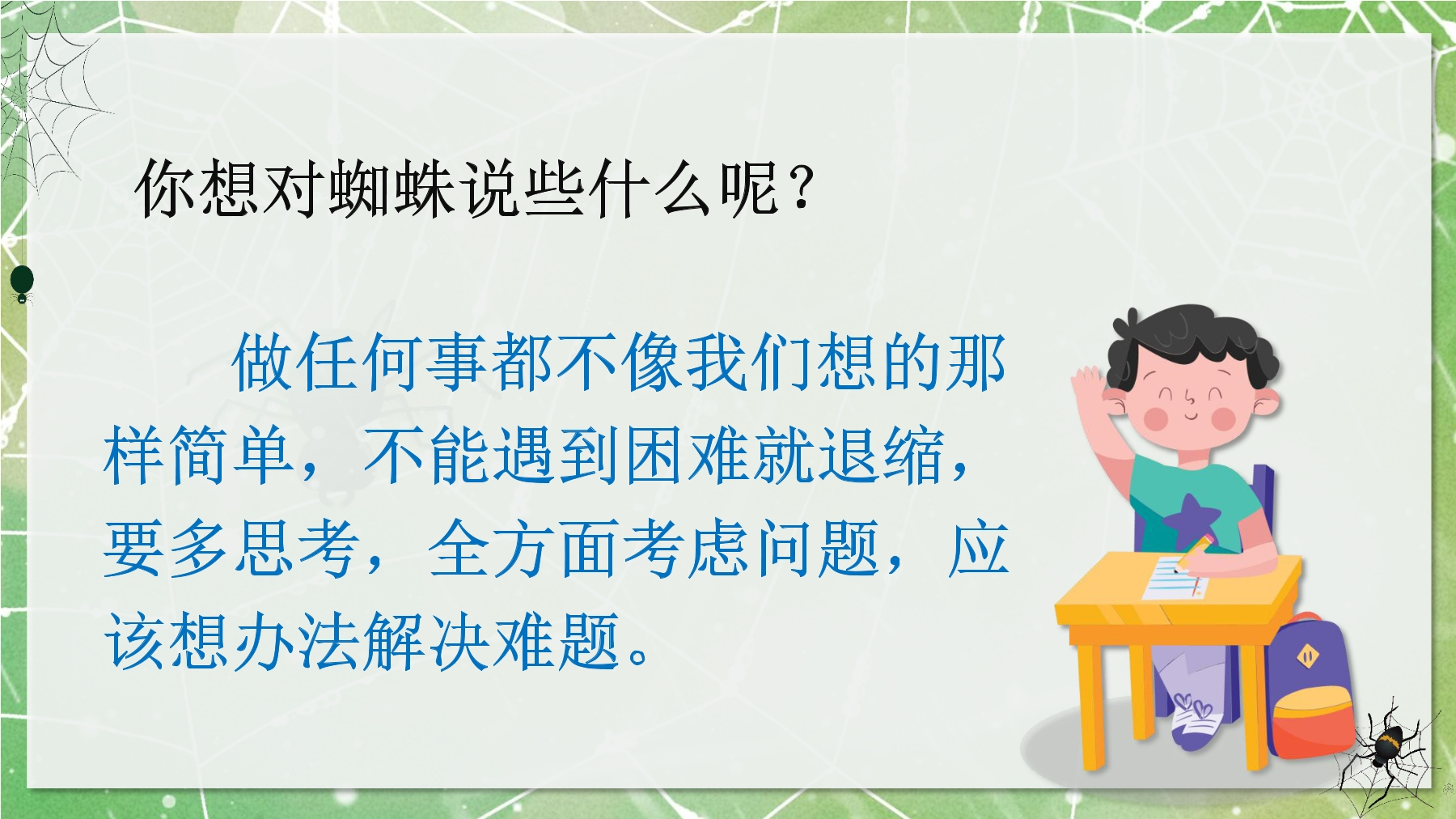 你想对蜘蛛说些什么呢？

做任何事都不像我们想的那样简单，不能遇到困难就退缩，要多思考，全方面考虑问题，应该想办法解决难题。